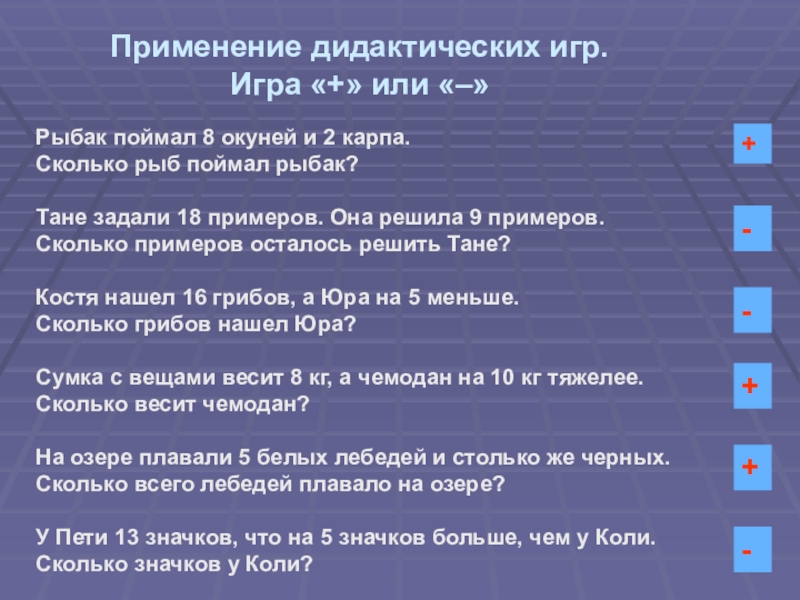 Применение дидактических игр.
Игра «+» или «–»

Рыбак поймал 8 окуней и 2 карпа.
Сколько рыб поймал рыбак?

+

Тане задали 18 примеров. Она решила 9 примеров.
Сколько примеров осталось решить Тане?

-

Костя нашел 16 грибов, а Юра на 5 меньше.
Сколько грибов нашел Юра?

-

Сумка с вещами весит 8 кг, а чемодан на 10 кг тяжелее.
Сколько весит чемодан?

+

На озере плавали 5 белых лебедей и столько же черных.
Сколько всего лебедей плавало на озере?

+

У Пети 13 значков, что на 5 значков больше, чем у Коли.
Сколько значков у Коли?

-